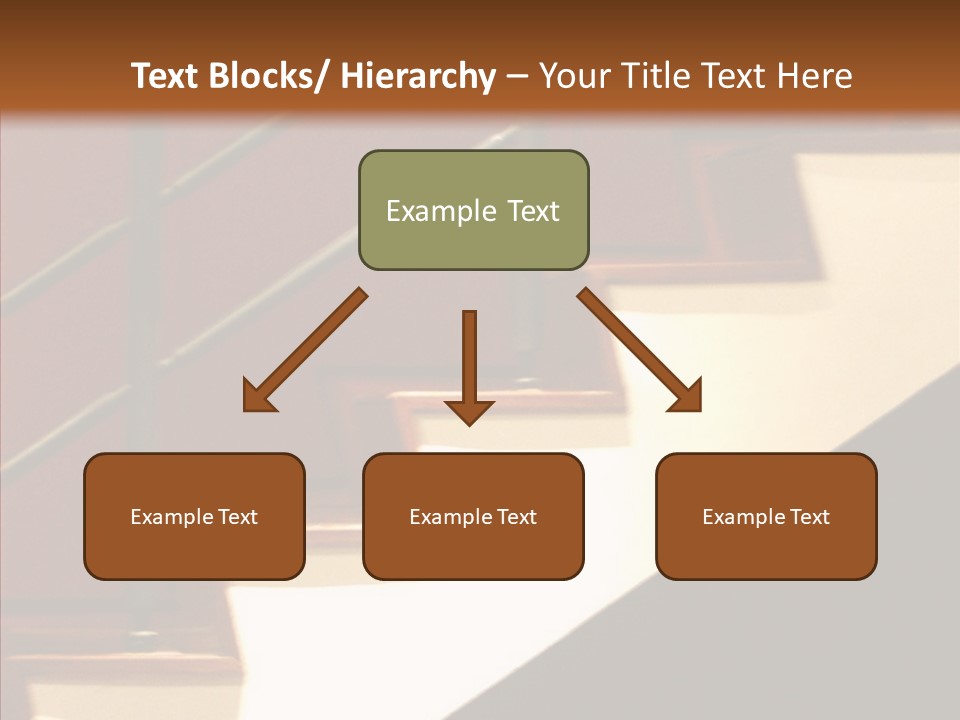 Text Blocks/ Hierarchy – Your Title Text Here

Example Text

Example Text

Example Text

Example Text